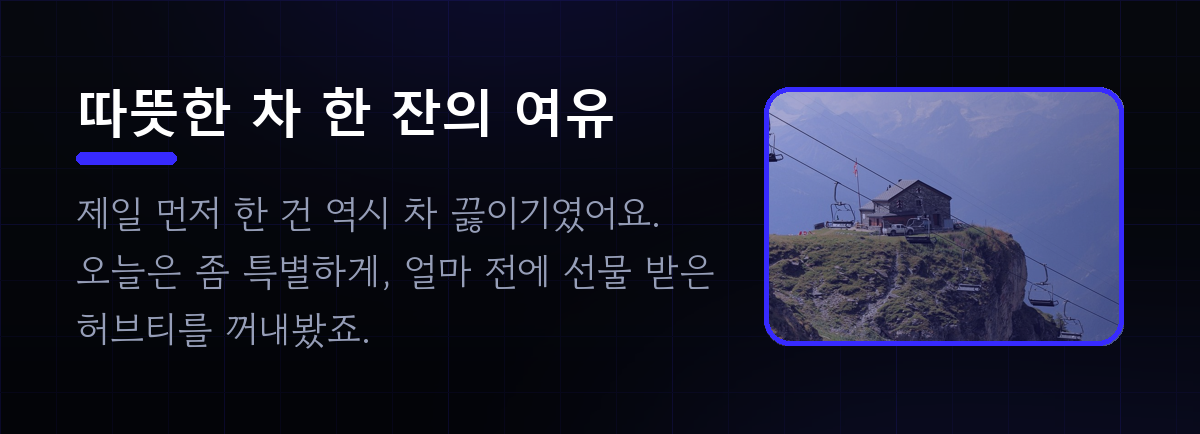 따뜻한 차 한 잔의 여유

제일 먼저 한 건 역시 차 끓이기였어요. 오늘은 좀 특별하게, 얼마 전에 선물 받은 허브티를 꺼내봤죠.